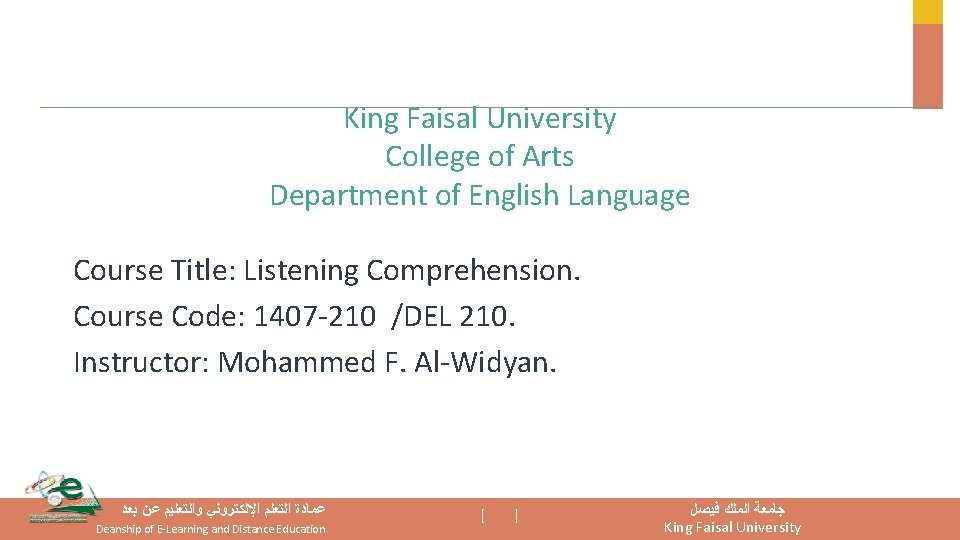 King Faisal University
College of Arts
Department of English Language

Course Title: Listening Comprehension.
Course Code: 1407-210 /DEL 210.
Instructor: Mohammed F. Al-Widyan.

عمادة التعلم الإلكتروني والتعليم عن بعد
Deanship of E-Learning and Distance Education

[ ]

جامعة الملك فيصل
King Faisal University